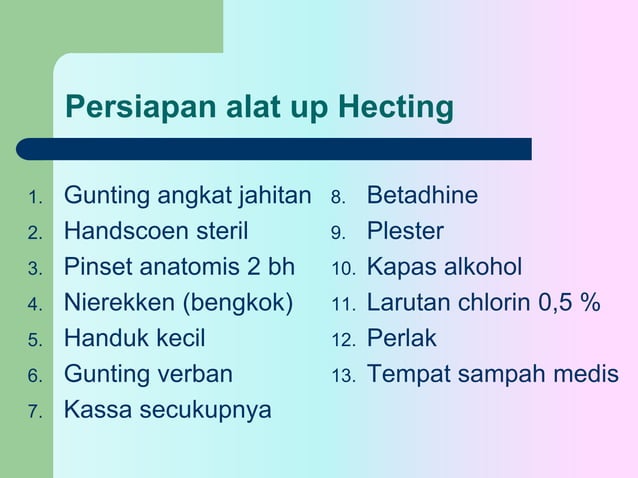 Persiapan alat up Hecting

1. Gunting angkat jahitan
2. Handscoen steril
3. Pinset anatomis 2 bh
4. Nierekken (bengkok)
5. Handuk kecil
6. Gunting verban
7. Kassa secukupnya

8. Betadhine
9. Plester
10. Kapas alkohol
11. Larutan chlorin 0,5 %
12. Perlak
13. Tempat sampah medis